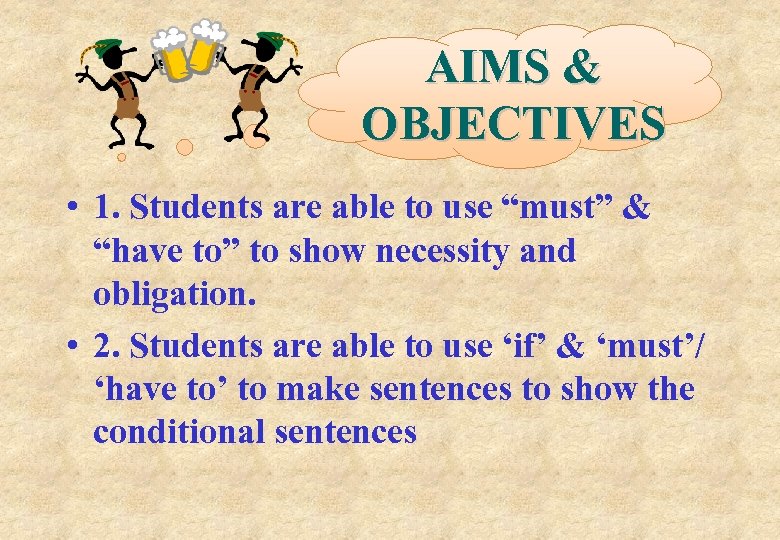 AIMS & OBJECTIVES

• 1. Students are able to use “must” & “have to” to show necessity and obligation.

• 2. Students are able to use ‘if’ & ‘must’/ ‘have to’ to make sentences to show the conditional sentences